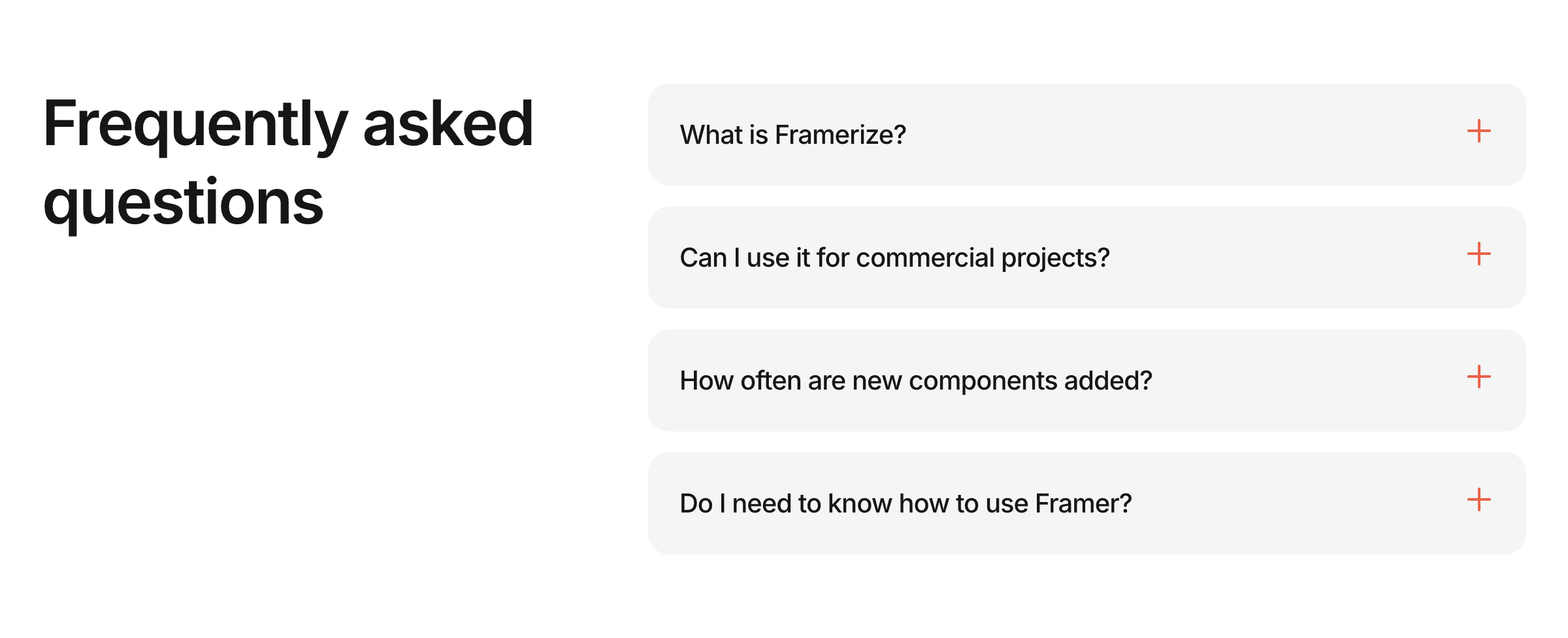 Frequently asked questions

What is Framerize? +

Can I use it for commercial projects? +

How often are new components added? +

Do I need to know how to use Framer? +